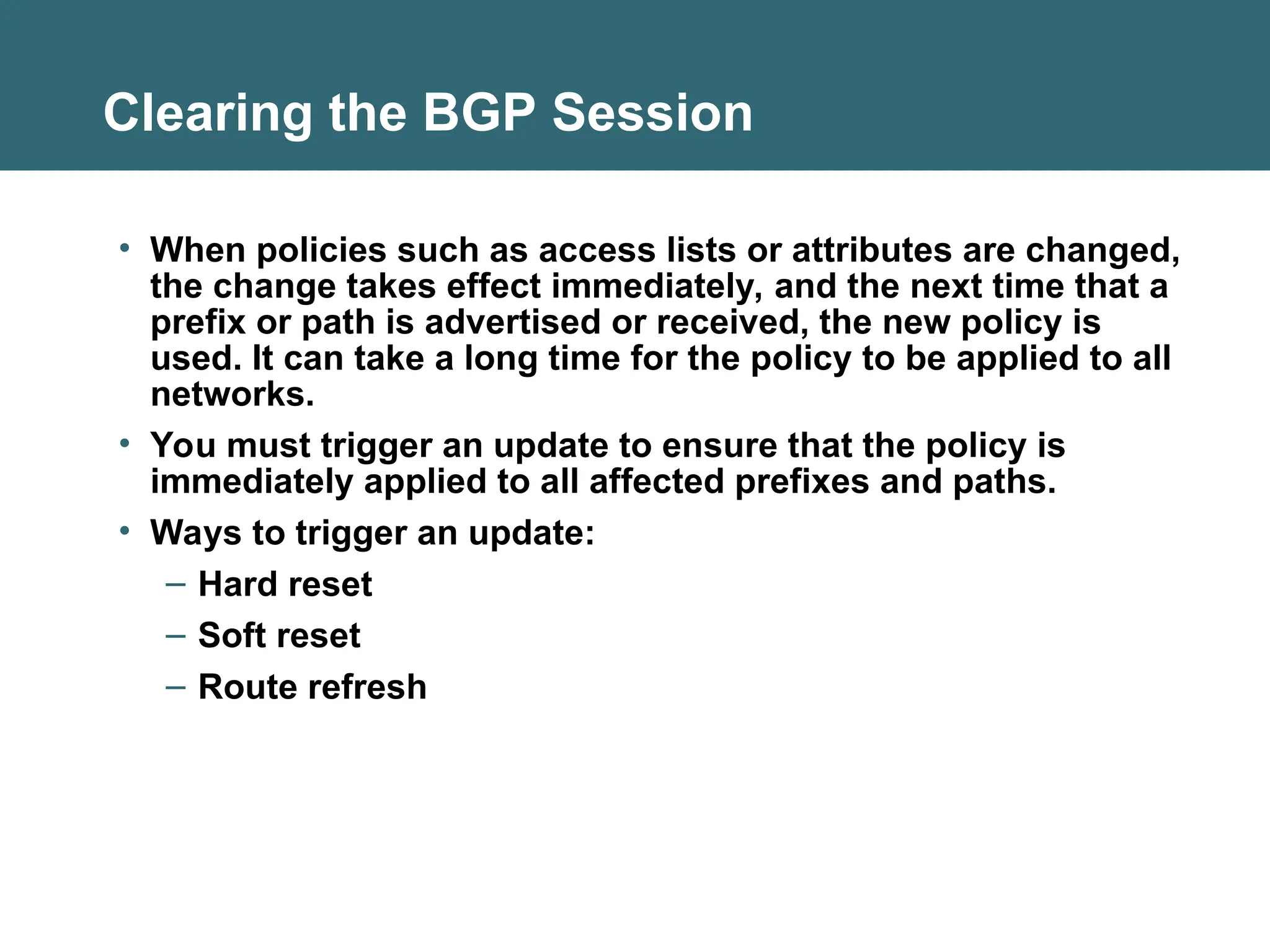 Clearing the BGP Session

• When policies such as access lists or attributes are changed, the change takes effect immediately, and the next time that a prefix or path is advertised or received, the new policy is used. It can take a long time for the policy to be applied to all networks.

• You must trigger an update to ensure that the policy is immediately applied to all affected prefixes and paths.

• Ways to trigger an update:
– Hard reset
– Soft reset
– Route refresh